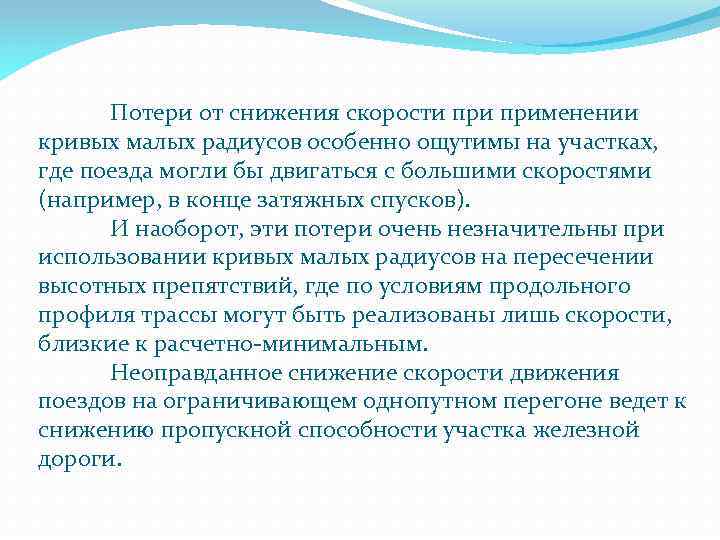 Потери от снижения скорости при применении кривых малых радиусов особенно ощутимы на участках, где поезда могли бы двигаться с большими скоростями (например, в конце затяжных спусков).

И наоборот, эти потери очень незначительны при использовании кривых малых радиусов на пересечении высотных препятствий, где по условиям продольного профиля трассы могут быть реализованы лишь скорости, близкие к расчетно-минимальным.

Неоправданное снижение скорости движения поездов на ограничивающем однопутном перегоне ведет к снижению пропускной способности участка железной дороги.